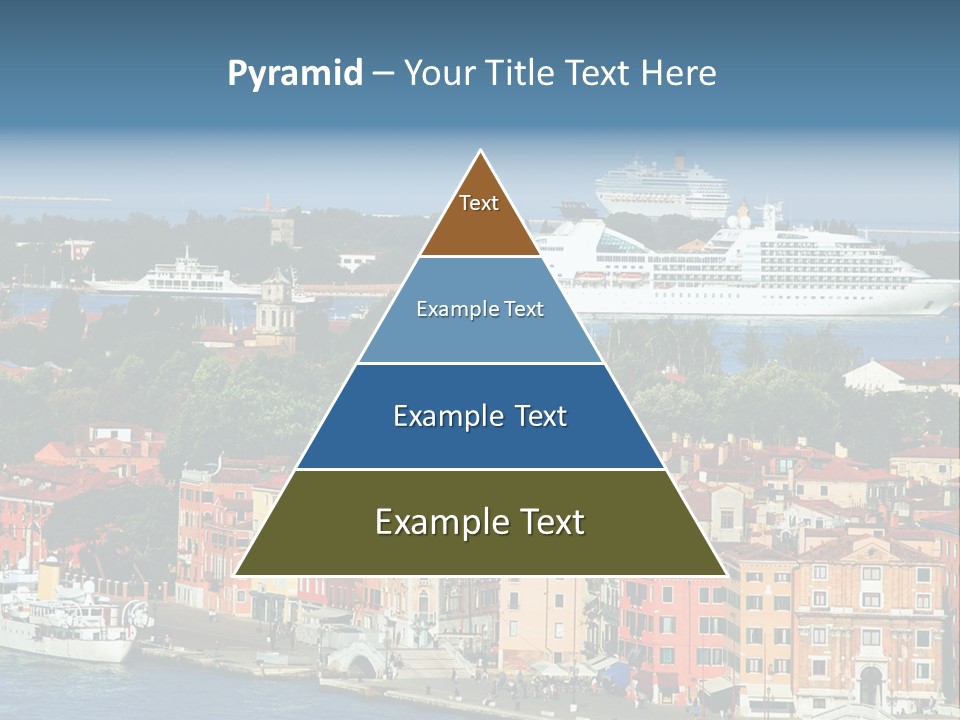 Pyramid – Your Title Text Here

Text

Example Text

Example Text

Example Text